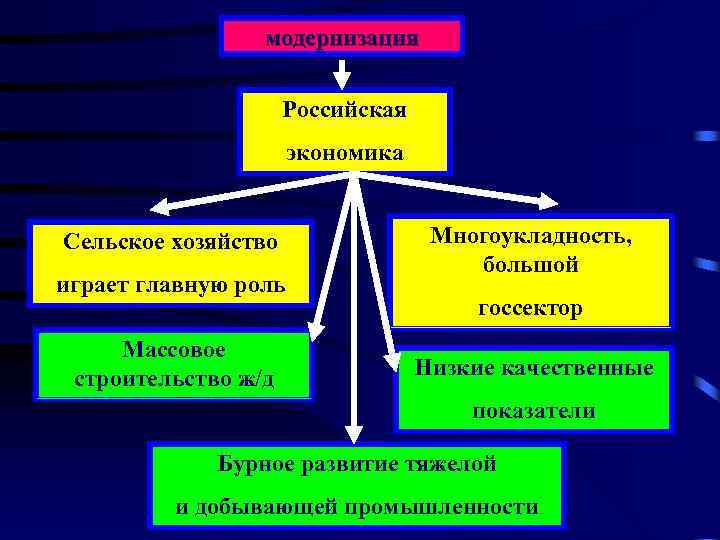 модернизация

Российская экономика

Сельское хозяйство играет главную роль

Многоукладность, большой госсектор

Массовое строительство ж/д

Низкие качественные показатели

Бурное развитие тяжелой и добывающей промышленности